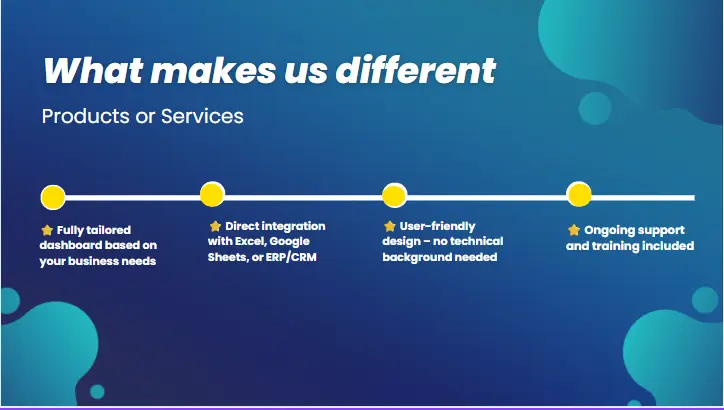 What makes us different

Products or Services

⭐ Fully tailored dashboard based on your business needs

⭐ Direct integration with Excel, Google Sheets, or ERP/CRM

⭐ User-friendly design – no technical background needed

⭐ Ongoing support and training included